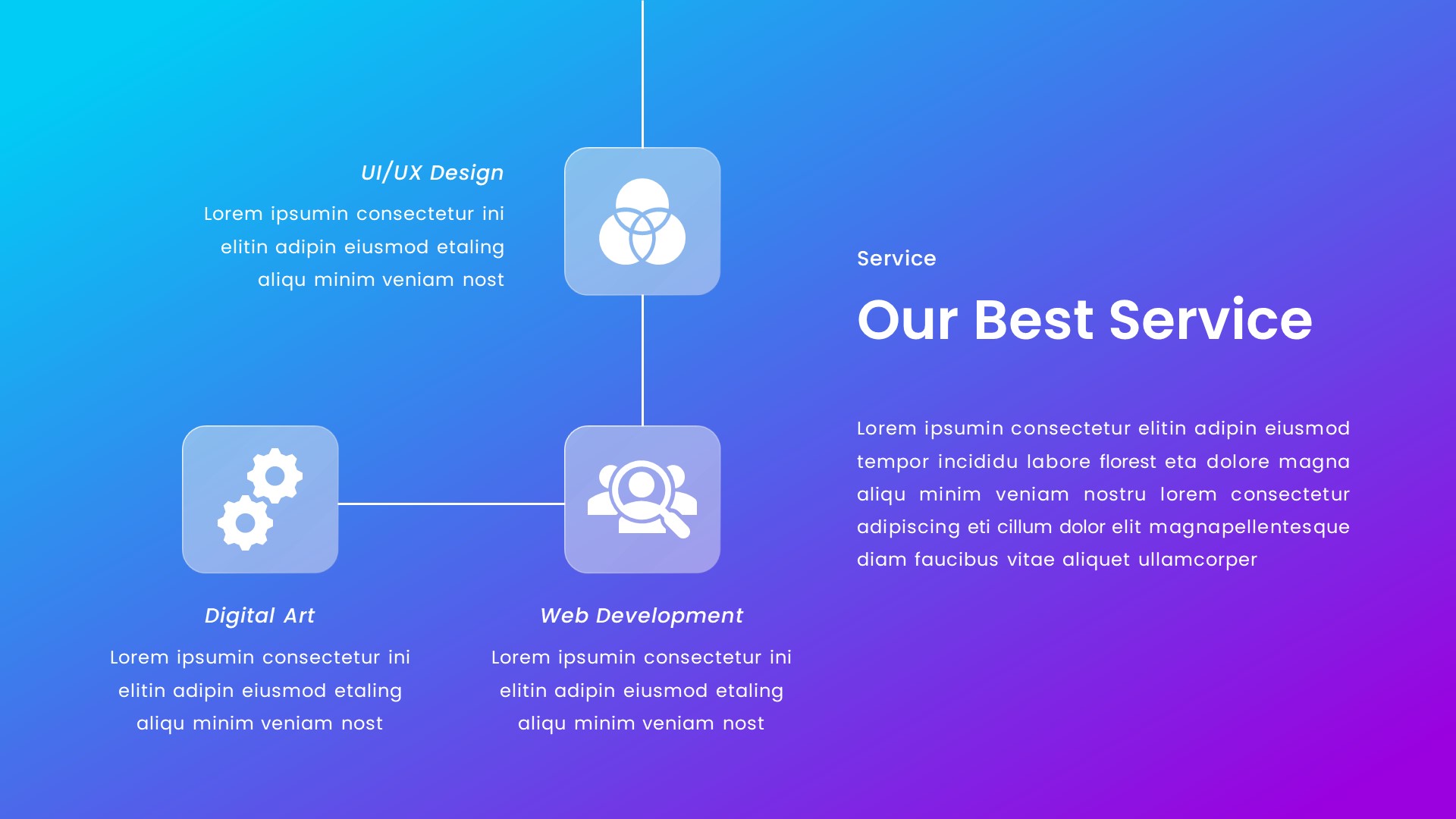 UI/UX Design

Lorem ipsumin consectetur ini elitin adipin eiusmod etaling aliqu minim veniam nost

Digital Art

Lorem ipsumin consectetur ini elitin adipin eiusmod etaling aliqu minim veniam nost

Web Development

Lorem ipsumin consectetur ini elitin adipin eiusmod etaling aliqu minim veniam nost

Service

Our Best Service

Lorem ipsumin consectetur elitin adipin eiusmod tempor incididu labore florest eta dolore magna aliqu minim veniam nostru lorem consectetur adipiscing eti cillum dolor elit magnapellentesque diam faucibus vitae aliquet ullamcorper